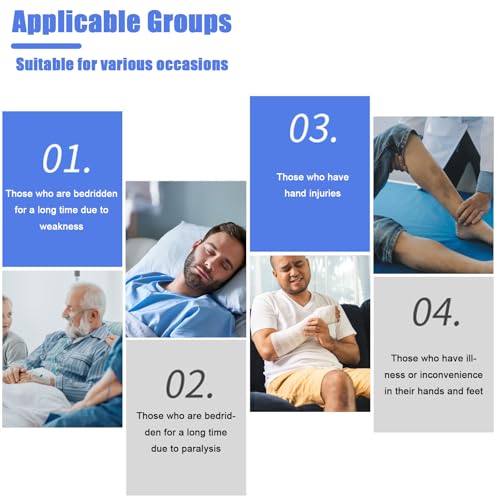 Applicable Groups

Suitable for various occasions

01.

Those who are bedridden for a long time due to weakness

02.

Those who are bedridden for a long time due to paralysis

03.

Those who have hand injuries

04.

Those who have illness or inconvenience in their hands and feet